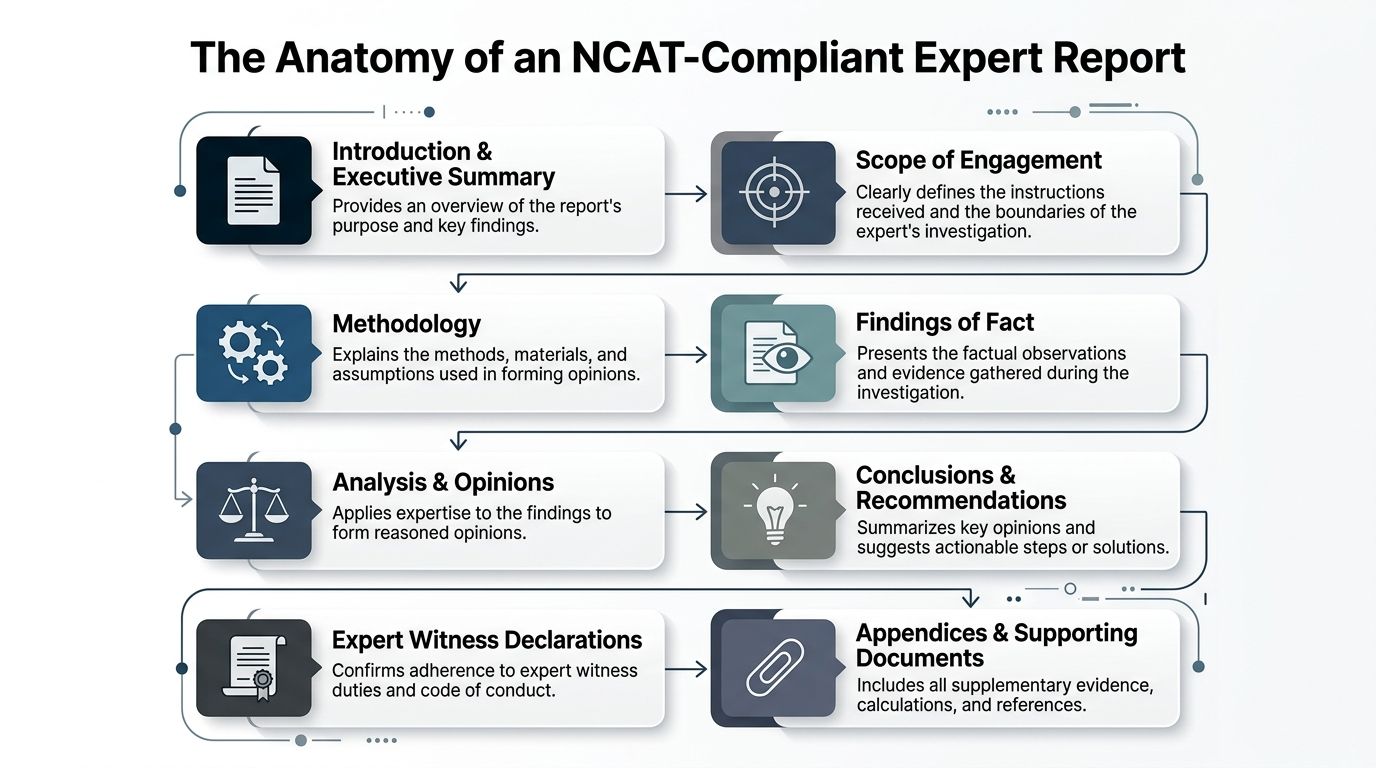 The Anatomy of an NCAT-Compliant Expert Report

Introduction & Executive Summary

Provides an overview of the report's purpose and key findings.

Scope of Engagement

Clearly defines the instructions received and the boundaries of the expert's investigation.

Methodology

Explains the methods, materials, and assumptions used in forming opinions.

Findings of Fact

Presents the factual observations and evidence gathered during the investigation.

Analysis & Opinions

Applies expertise to the findings to form reasoned opinions.

Conclusions & Recommendations

Summarizes key opinions and suggests actionable steps or solutions.

Expert Witness Declarations

Confirms adherence to expert witness duties and code of conduct.

Appendices & Supporting Documents

Includes all supplementary evidence, calculations, and references.